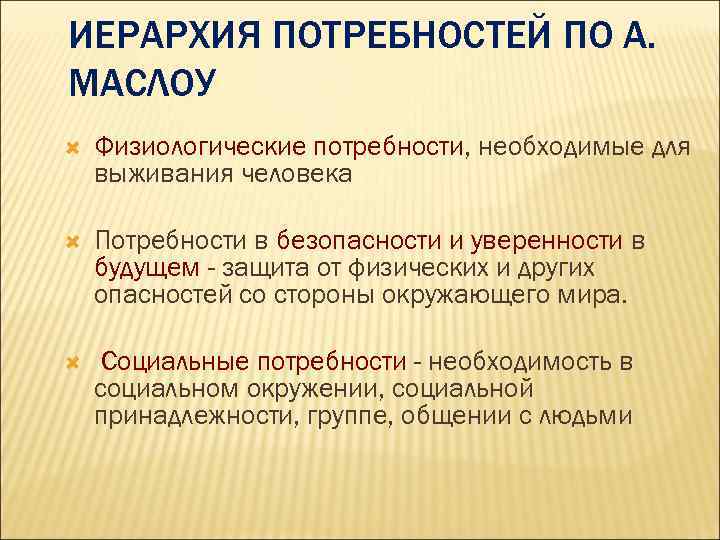 ИЕРАРХИЯ ПОТРЕБНОСТЕЙ ПО А. МАСЛОУ

Физиологические потребности, необходимые для выживания человека

Потребности в безопасности и уверенности в будущем - защита от физических и других опасностей со стороны окружающего мира.

Социальные потребности - необходимость в социальном окружении, социальной принадлежности, группе, общении с людьми